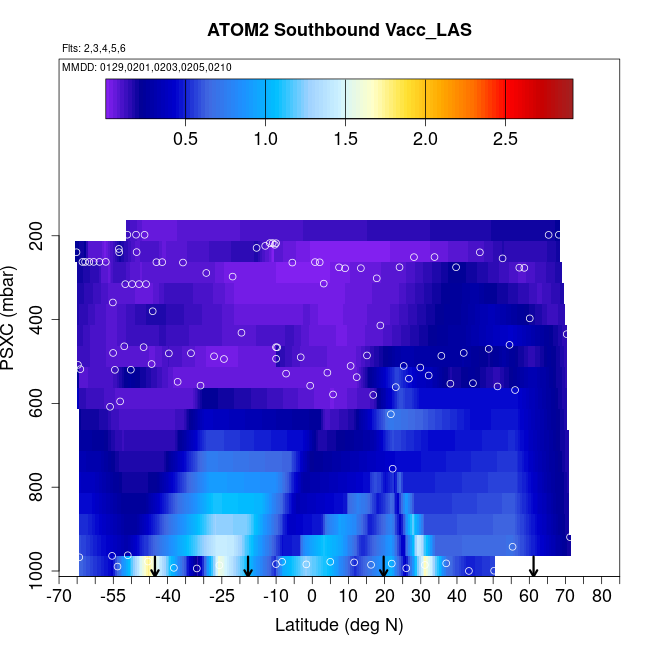 ATOM2 Southbound Vacc_LAS

Flts: 2,3,4,5,6

MMDD: 0129,0201,0203,0205,0210

0.5 1.0 1.5 2.0 2.5

PSXC (mbar)

200
400
600
800
1000

-70 -55 -40 -25 -10 0 10 20 30 40 50 60 70 80

Latitude (deg N)